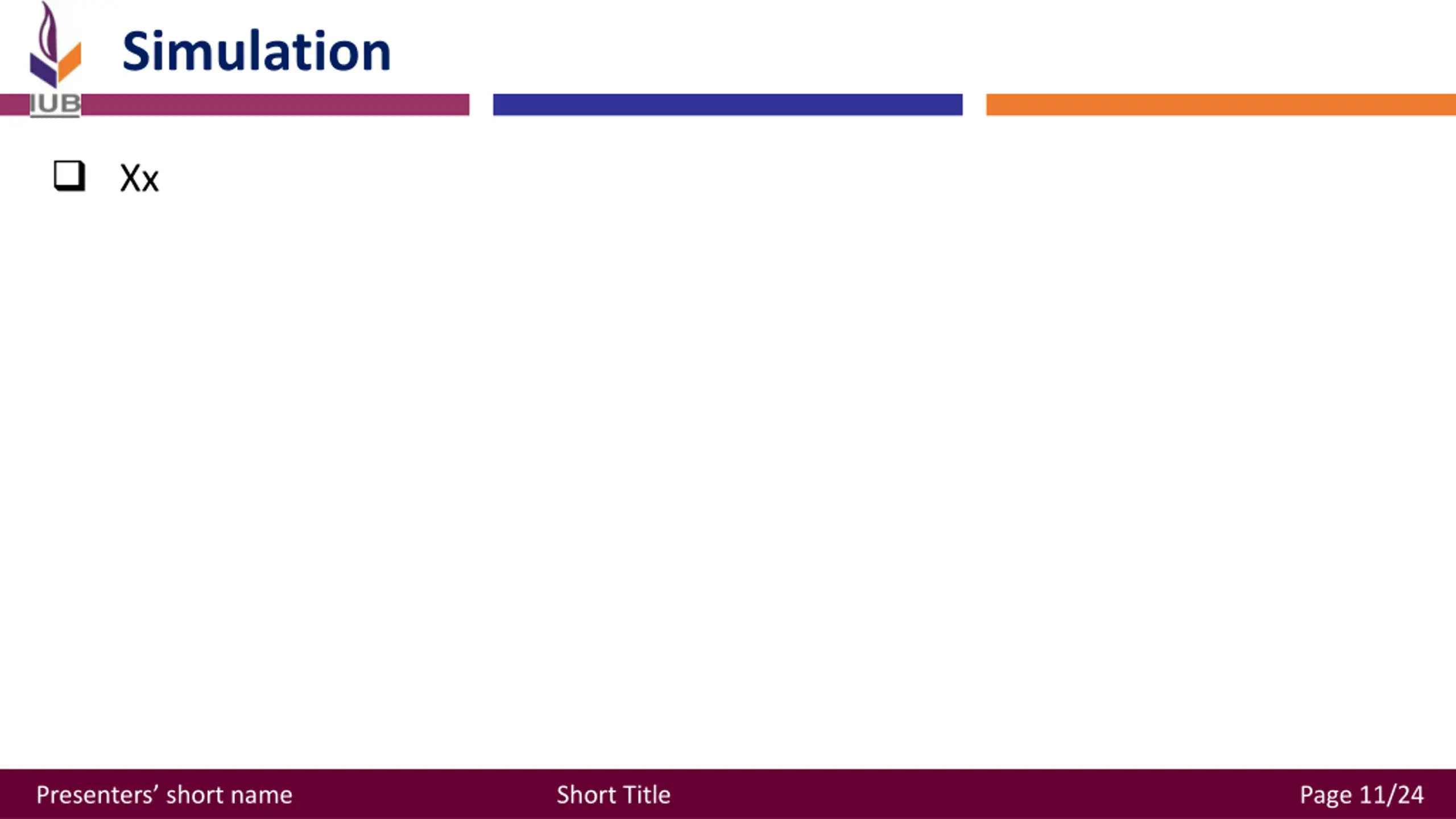 IUB

Simulation

❑ Xx

Presenters' short name Short Title Page 11/24